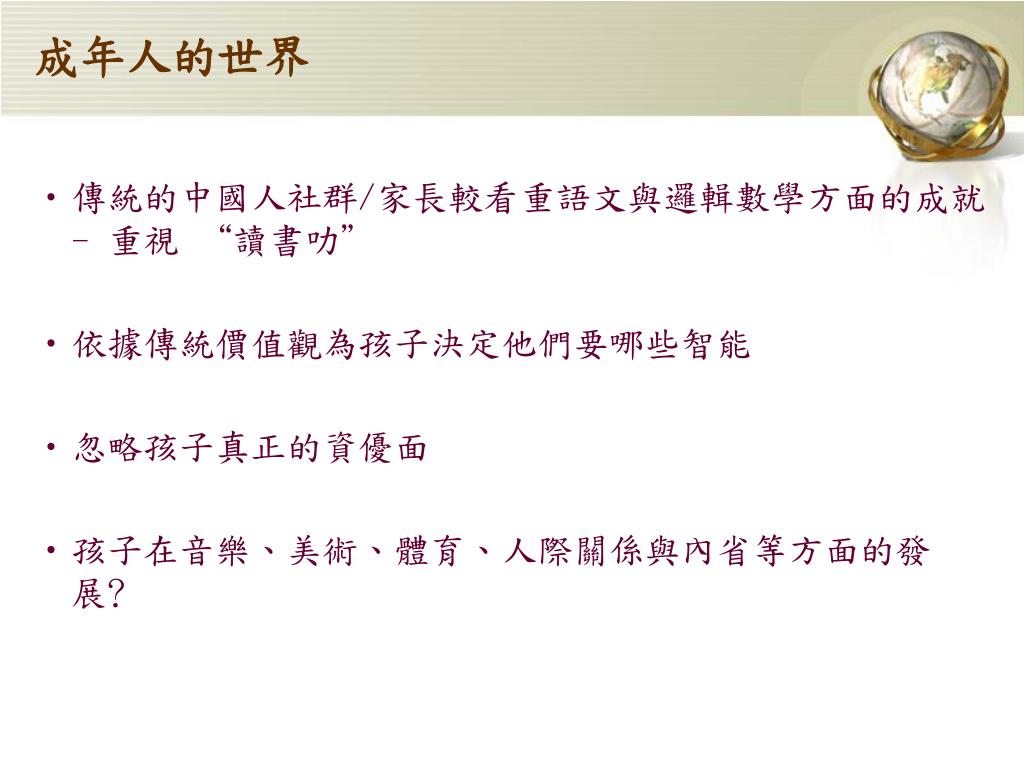 成年人的世界

• 傳統的中國人社群/家長較看重語文與邏輯數學方面的成就 – 重視 “讀書叻”

• 依據傳統價值觀為孩子決定他們要哪些智能

• 忽略孩子真正的資優面

• 孩子在音樂、美術、體育、人際關係與內省等方面的發展?